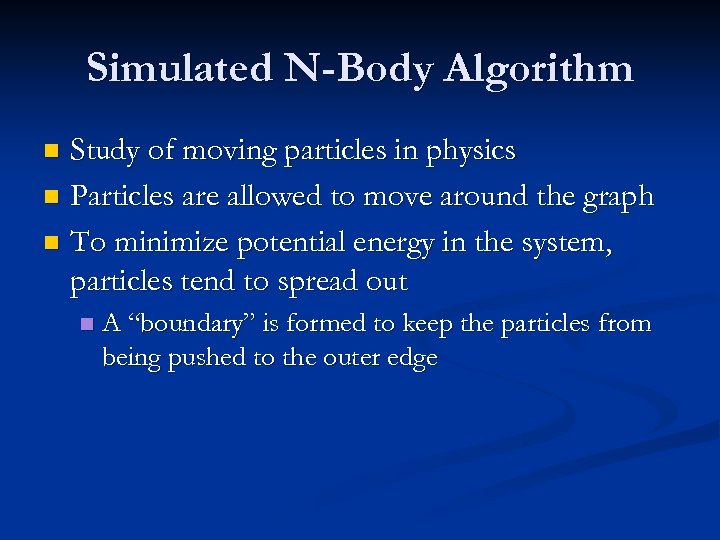 Simulated N-Body Algorithm

Study of moving particles in physics

Particles are allowed to move around the graph

To minimize potential energy in the system, particles tend to spread out

A “boundary” is formed to keep the particles from being pushed to the outer edge